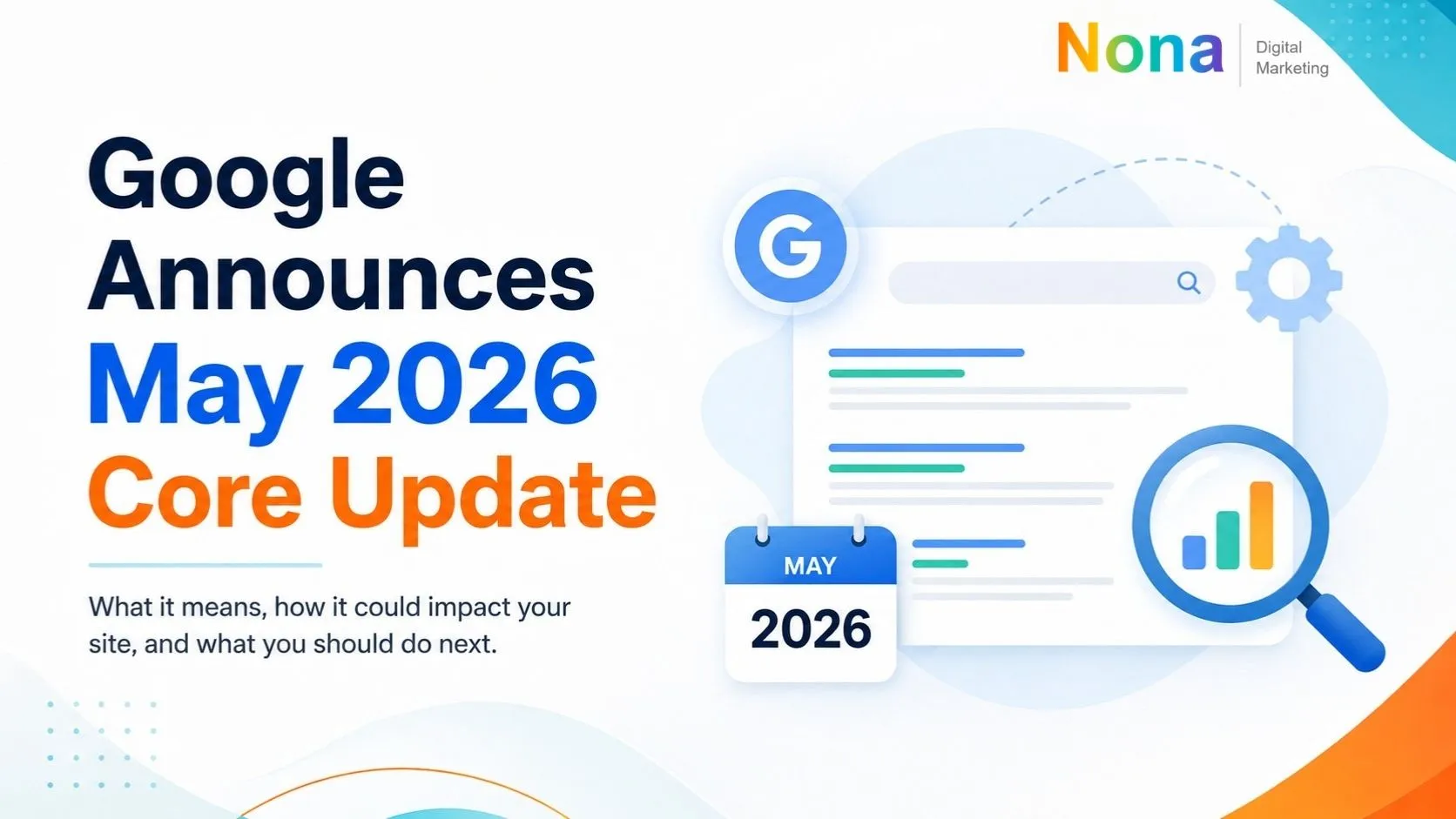 Nona Digital Marketing

Google Announces May 2026 Core Update

What it means, how it could impact your site, and what you should do next.

G

MAY
2026